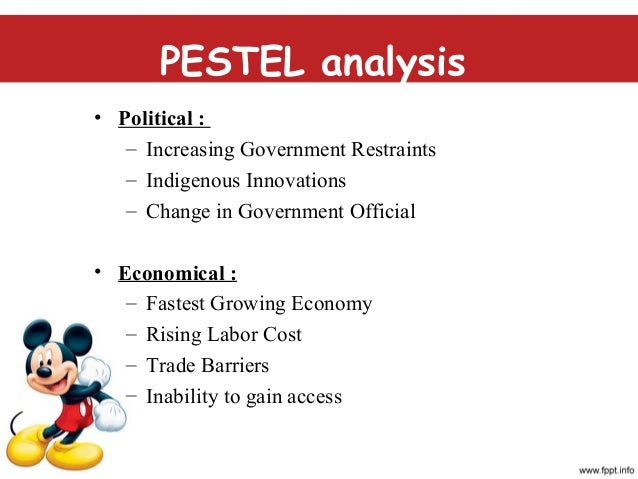 PESTEL analysis

• Political :
– Increasing Government Restraints
– Indigenous Innovations
– Change in Government Official

• Economical :
– Fastest Growing Economy
– Rising Labor Cost
– Trade Barriers
– Inability to gain access

www.fppt.info